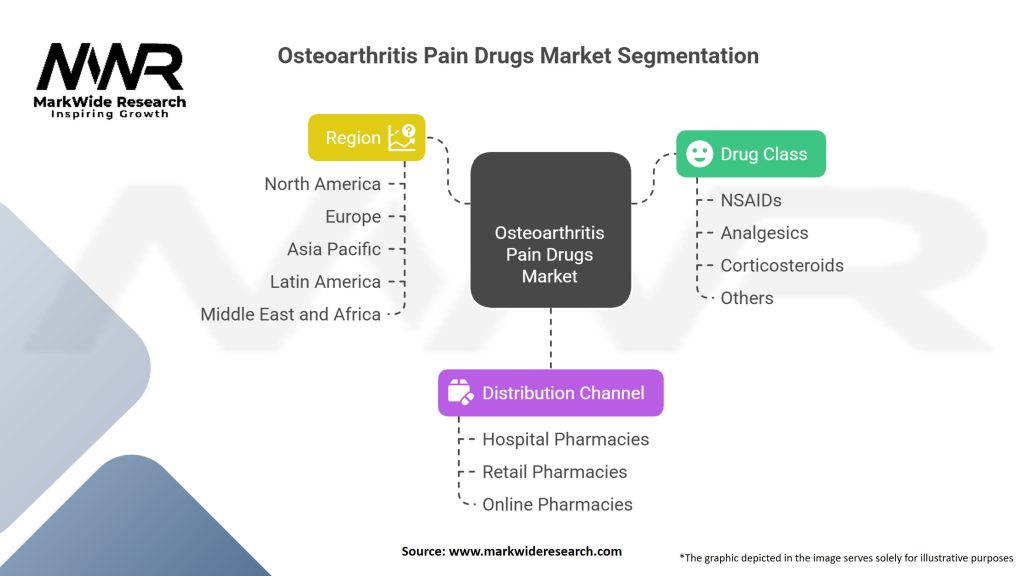 MWR
MarkWide Research
Inspiring Growth

Osteoarthritis Pain Drugs Market Segmentation

Region
North America
Europe
Asia Pacific
Latin America
Middle East and Africa

Osteoarthritis Pain Drugs Market

Drug Class
NSAIDs
Analgesics
Corticosteroids
Others

Distribution Channel
Hospital Pharmacies
Retail Pharmacies
Online Pharmacies

Source: www.markwideresearch.com

*The graphic depicted in the image serves solely for illustrative purposes